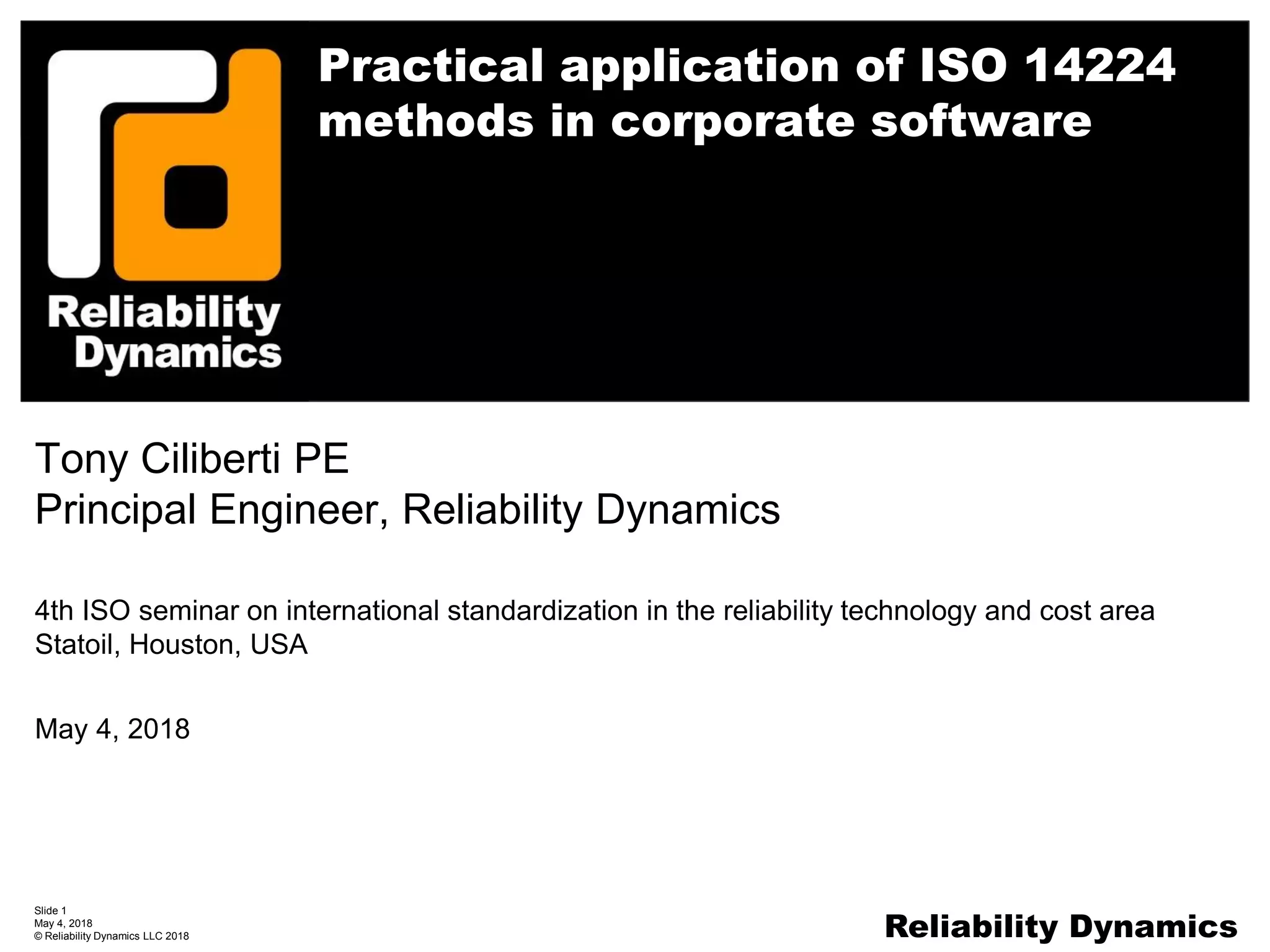 Reliability Dynamics

Practical application of ISO 14224 methods in corporate software

Tony Ciliberti PE
Principal Engineer, Reliability Dynamics

4th ISO seminar on international standardization in the reliability technology and cost area
Statoil, Houston, USA

May 4, 2018

Slide 1
May 4, 2018
© Reliability Dynamics LLC 2018

Reliability Dynamics